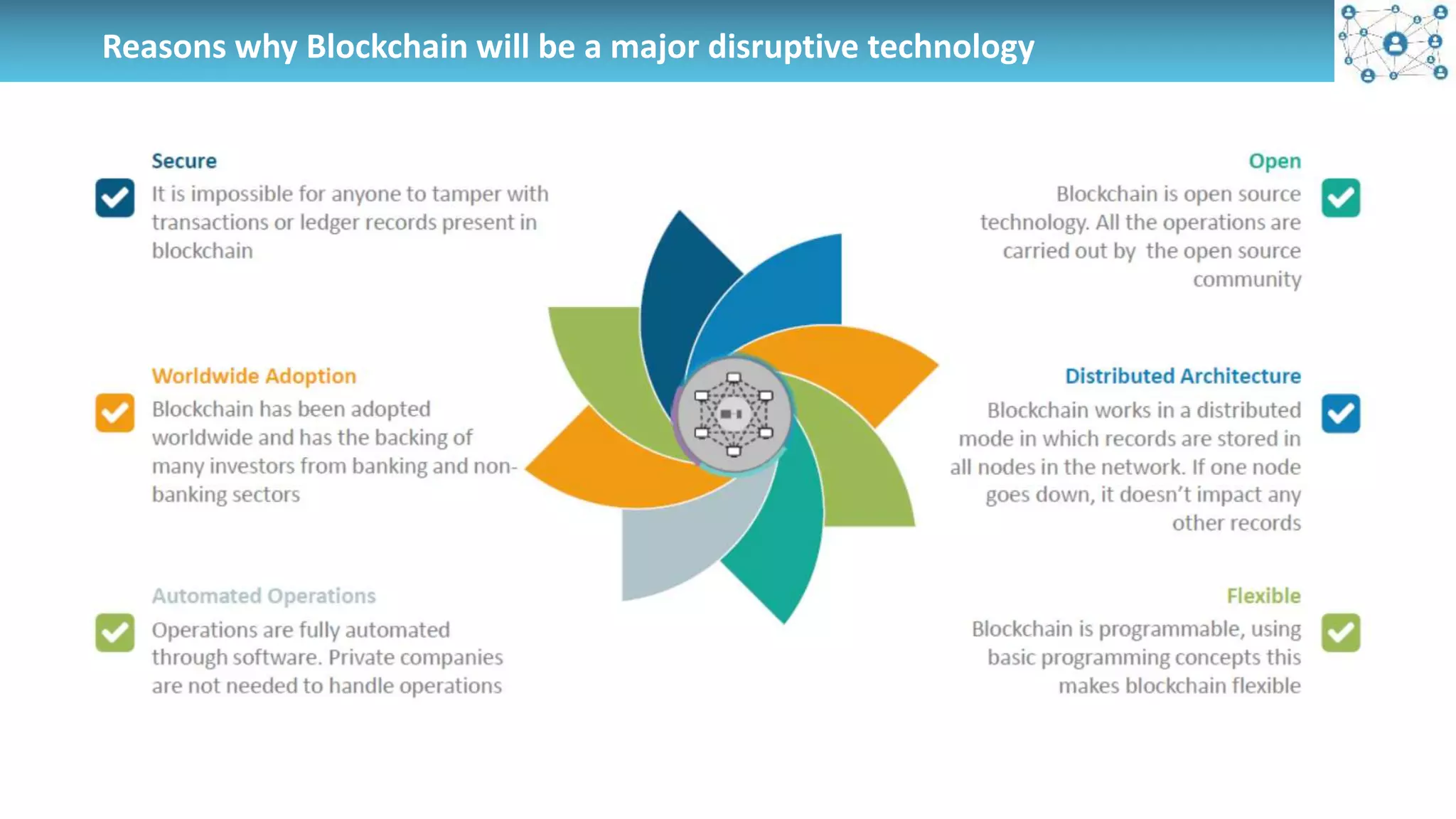 Reasons why Blockchain will be a major disruptive technology

Secure
It is impossible for anyone to tamper with transactions or ledger records present in blockchain

Worldwide Adoption
Blockchain has been adopted worldwide and has the backing of many investors from banking and non-banking sectors

Automated Operations
Operations are fully automated through software. Private companies are not needed to handle operations

Open
Blockchain is open source technology. All the operations are carried out by the open source community

Distributed Architecture
Blockchain works in a distributed mode in which records are stored in all nodes in the network. If one node goes down, it doesn't impact any other records

Flexible
Blockchain is programmable, using basic programming concepts this makes blockchain flexible